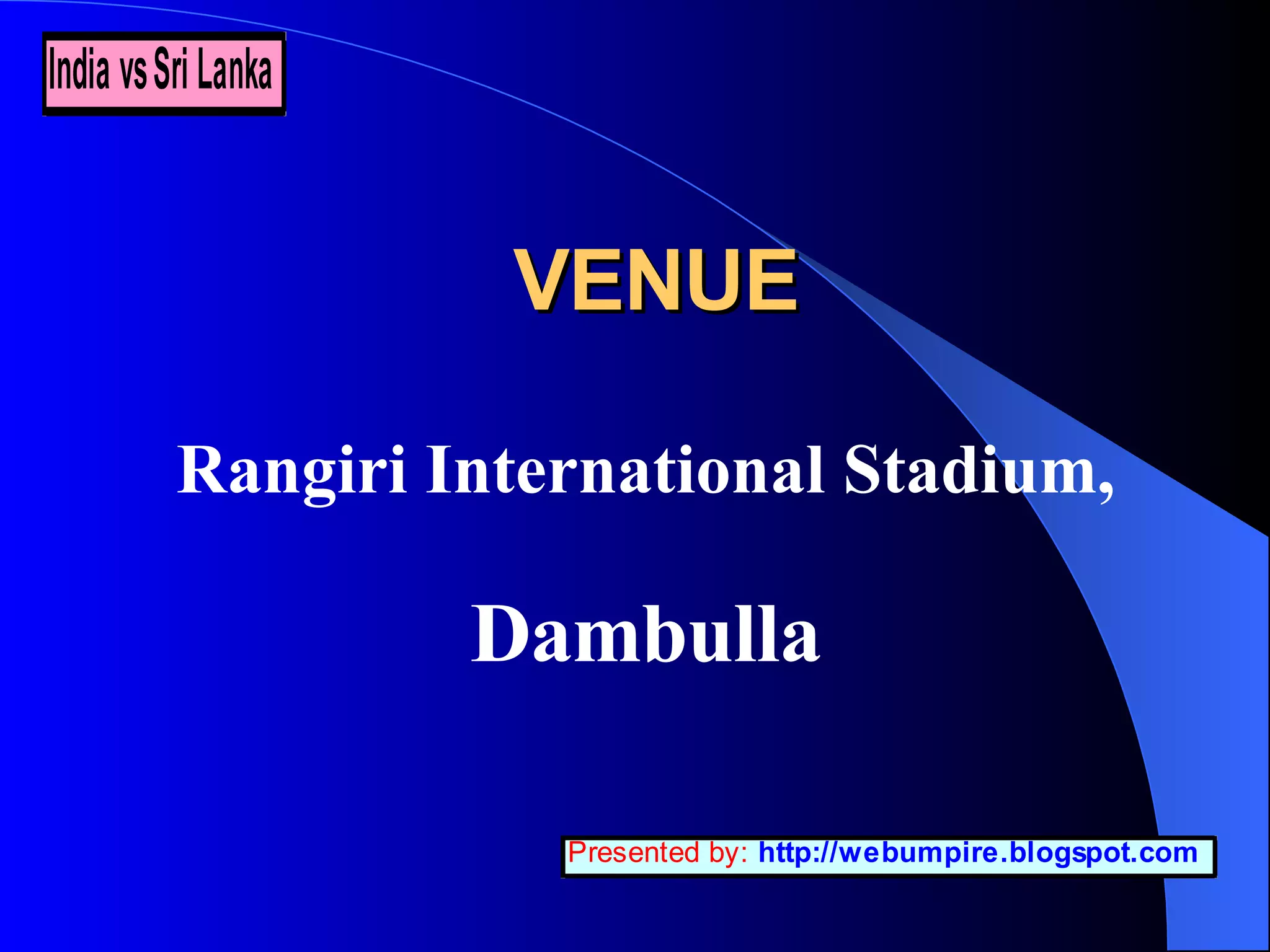 India vs Sri Lanka

VENUE

Rangiri International Stadium,

Dambulla

Presented by: http://webumpire.blogspot.com